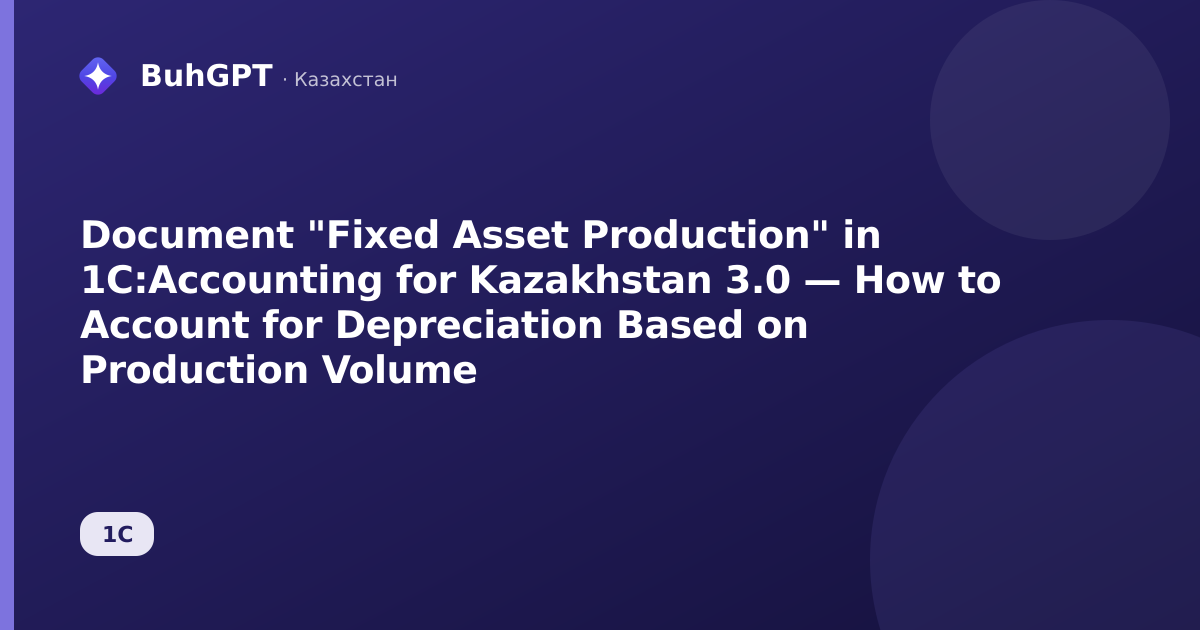 BuhGPT · Казахстан

Document "Fixed Asset Production" in 1C:Accounting for Kazakhstan 3.0 — How to Account for Depreciation Based on Production Volume

1C